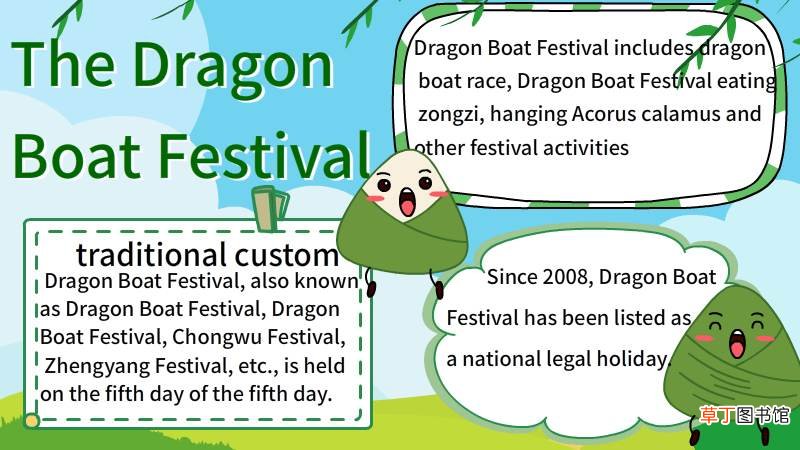 The Dragon Boat Festival

traditional custom

Dragon Boat Festival, also known as Dragon Boat Festival, Dragon Boat Festival, Chongwu Festival, Zhengyang Festival, etc., is held on the fifth day of the fifth day.

Dragon Boat Festival includes dragon boat race, Dragon Boat Festival eating zongzi, hanging Acorus calamus and other festival activities

Since 2008, Dragon Boat Festival has been listed as a national legal holiday.

草丁图书馆